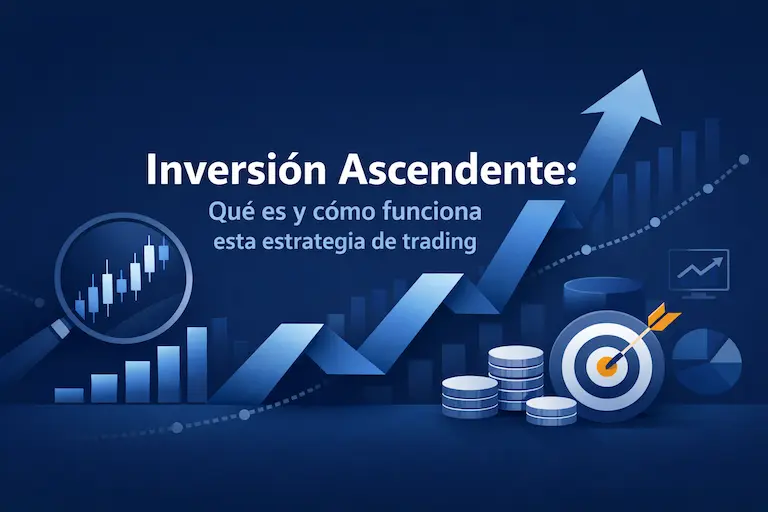 Inversión Ascendente:
Qué es y cómo funciona esta estrategia de trading